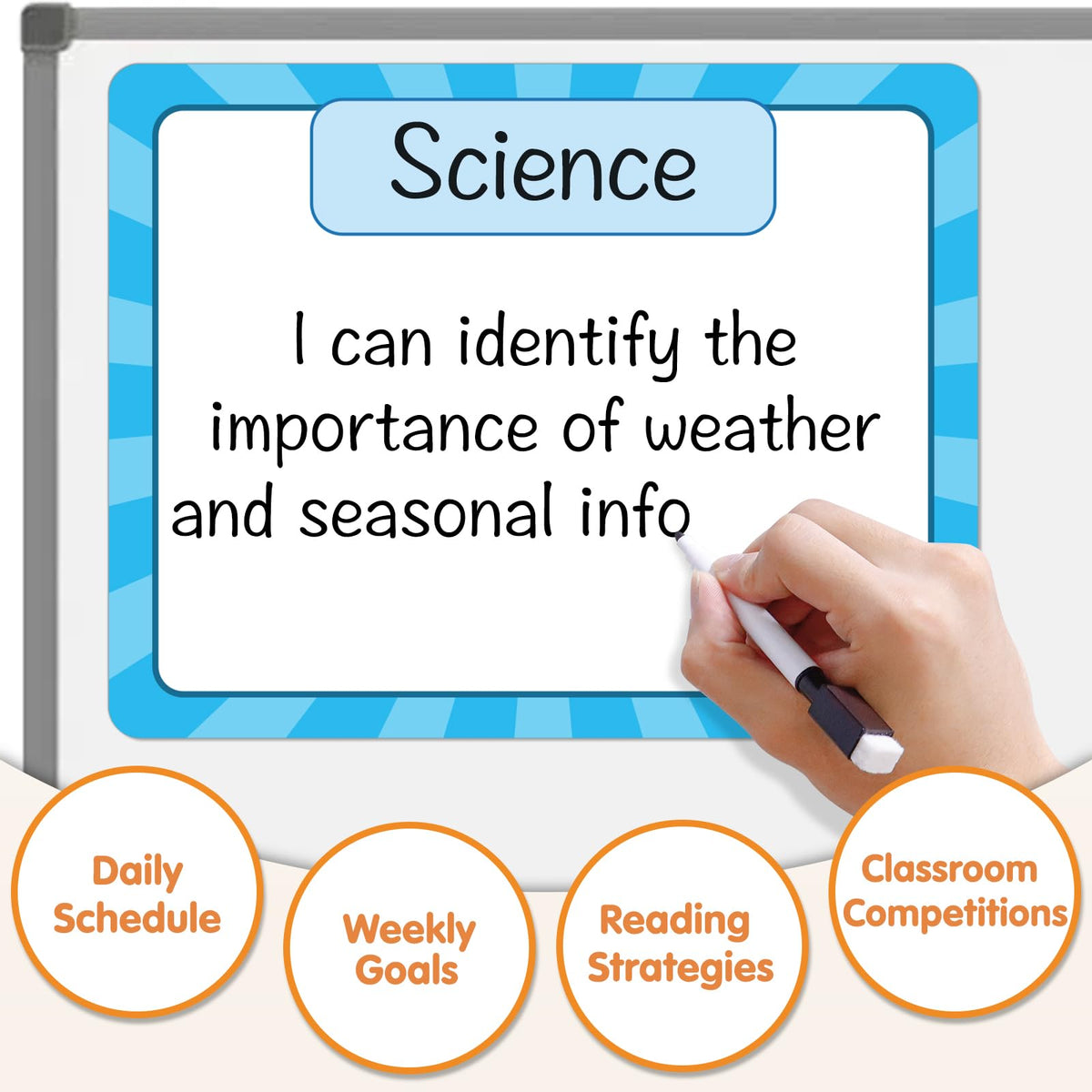 Science

I can identify the importance of weather and seasonal info

Daily Schedule

Weekly Goals

Reading Strategies

Classroom Competitions